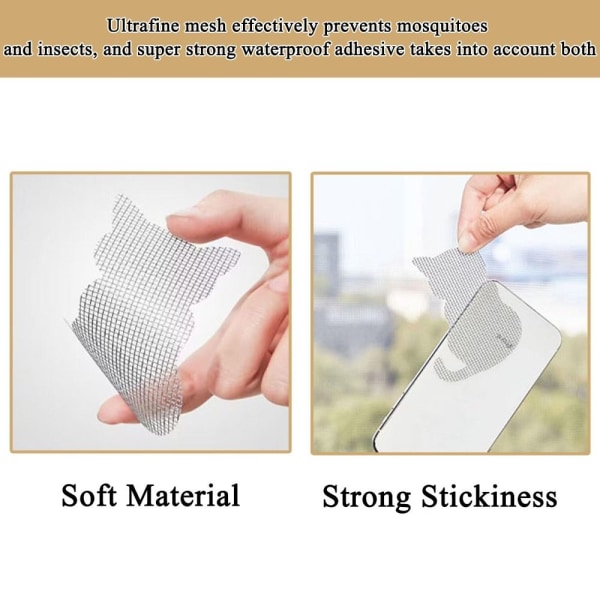 Ultrafine mesh effectively prevents mosquitoes and insects, and super strong waterproof adhesive takes into account both

Soft Material

Strong Stickiness